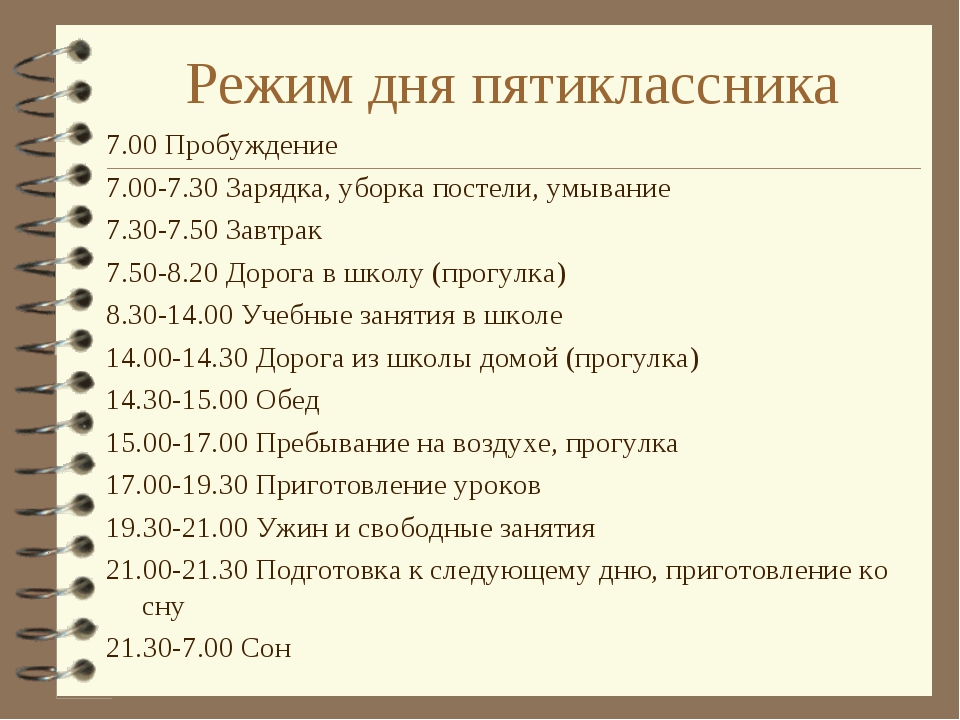 Режим дня пятиклассника

7.00 Пробуждение

7.00-7.30 Зарядка, уборка постели, умывание

7.30-7.50 Завтрак

7.50-8.20 Дорога в школу (прогулка)

8.30-14.00 Учебные занятия в школе

14.00-14.30 Дорога из школы домой (прогулка)

14.30-15.00 Обед

15.00-17.00 Пребывание на воздухе, прогулка

17.00-19.30 Приготовление уроков

19.30-21.00 Ужин и свободные занятия

21.00-21.30 Подготовка к следующему дню, приготовление ко сну

21.30-7.00 Сон